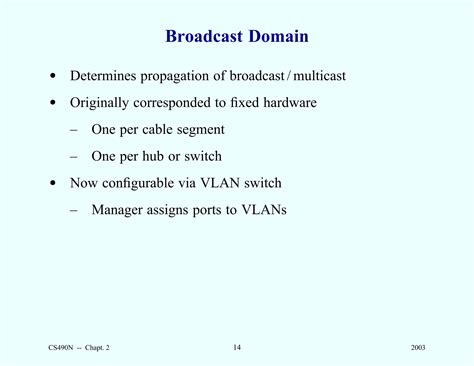 Broadcast Domain

• Determines propagation of broadcast / multicast

• Originally corresponded to fixed hardware

– One per cable segment

– One per hub or switch

• Now configurable via VLAN switch

– Manager assigns ports to VLANs

CS490N -- Chapt. 2 14 2003